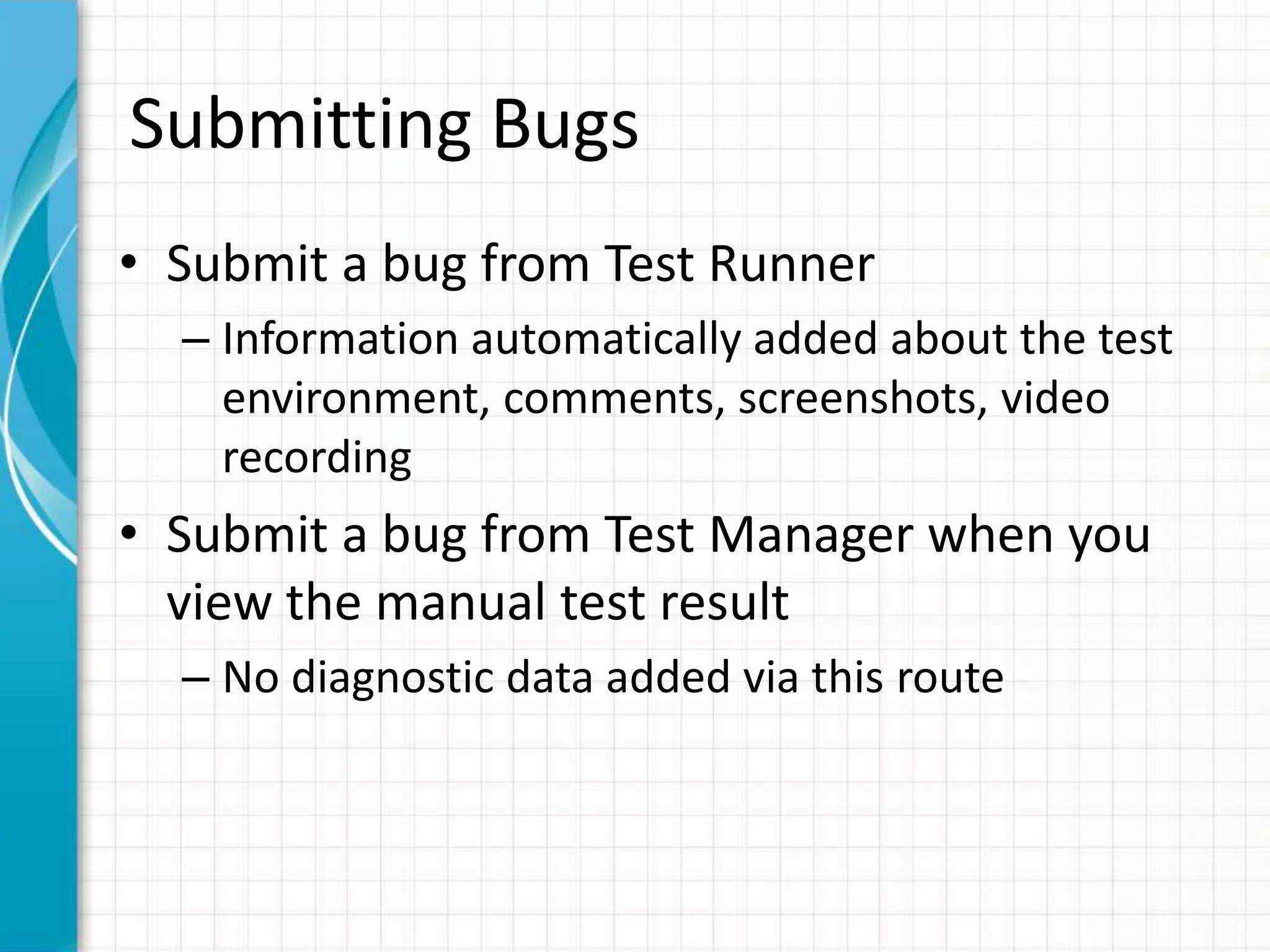 Submitting Bugs

• Submit a bug from Test Runner
– Information automatically added about the test environment, comments, screenshots, video recording

• Submit a bug from Test Manager when you view the manual test result
– No diagnostic data added via this route